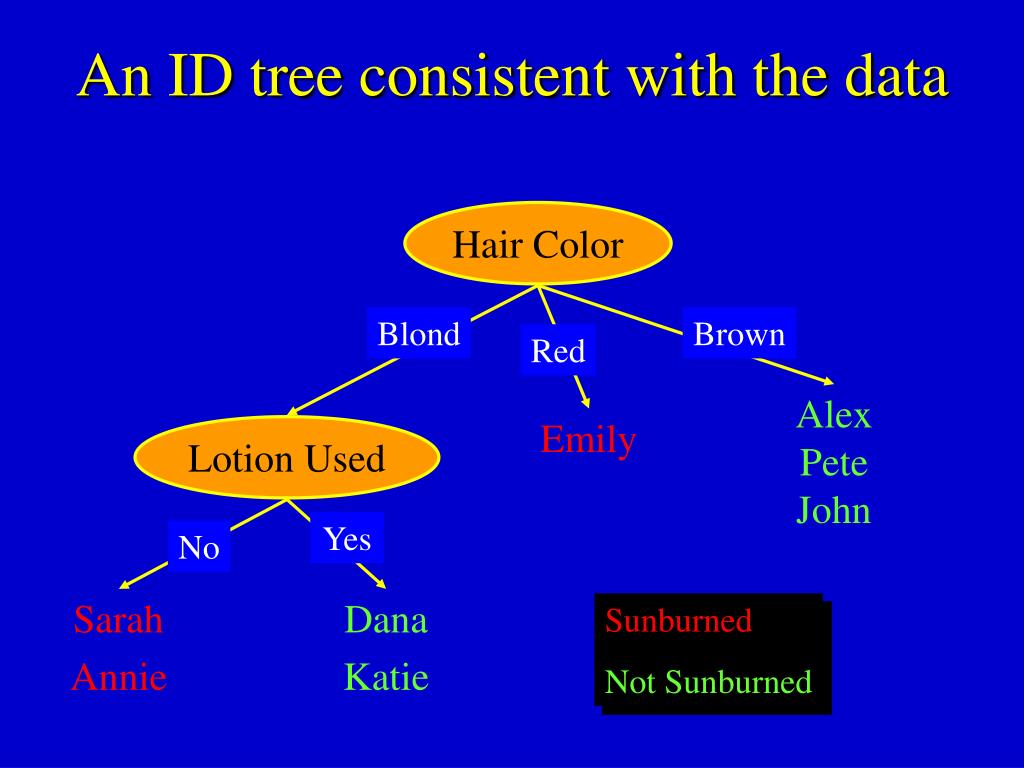 An ID tree consistent with the data

Hair Color

Blond

Red

Brown

Lotion Used

Emily

Alex
Pete
John

No

Yes

Sarah
Annie

Dana
Katie

Sunburned

Not Sunburned